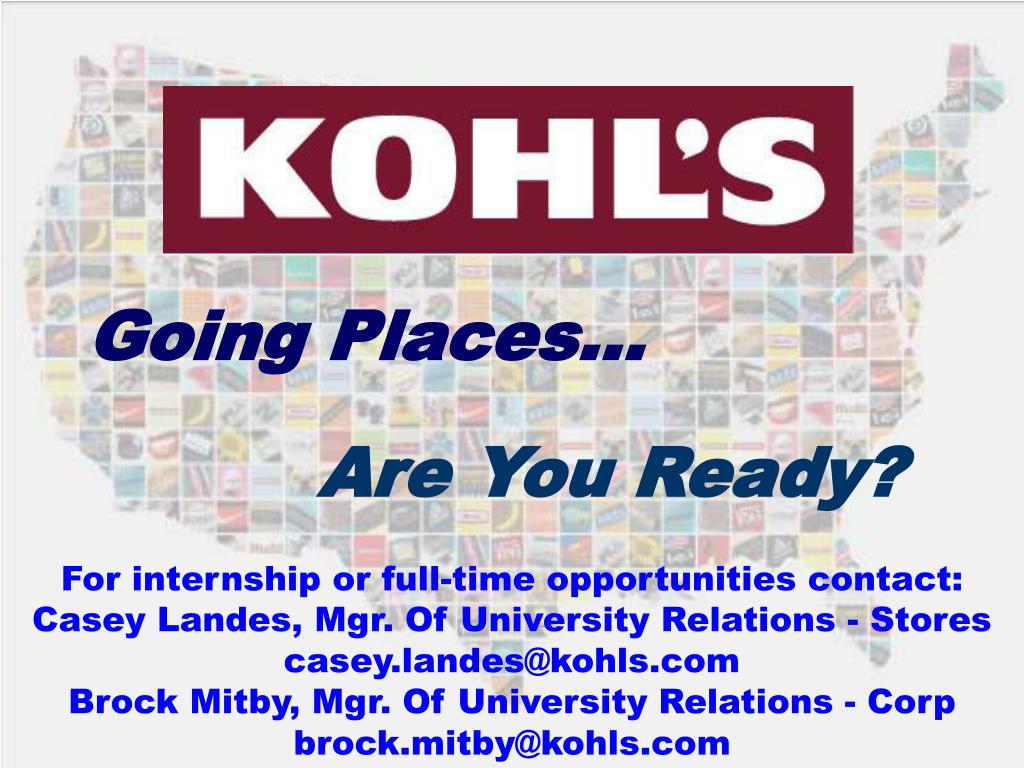 KOHL'S

Going Places…

Are You Ready?

For internship or full-time opportunities contact:
Casey Landes, Mgr. Of University Relations - Stores
casey.landes@kohls.com
Brock Mitby, Mgr. Of University Relations - Corp
brock.mitby@kohls.com